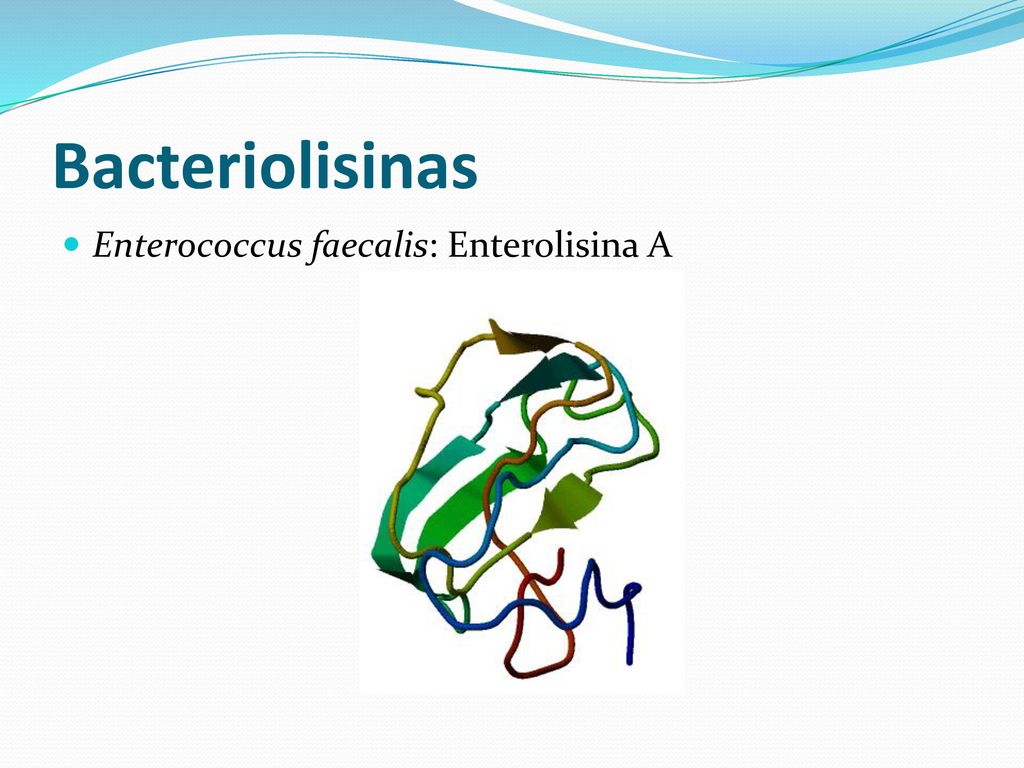 Bacteriolisinas

Enterococcus faecalis: Enterolisina A